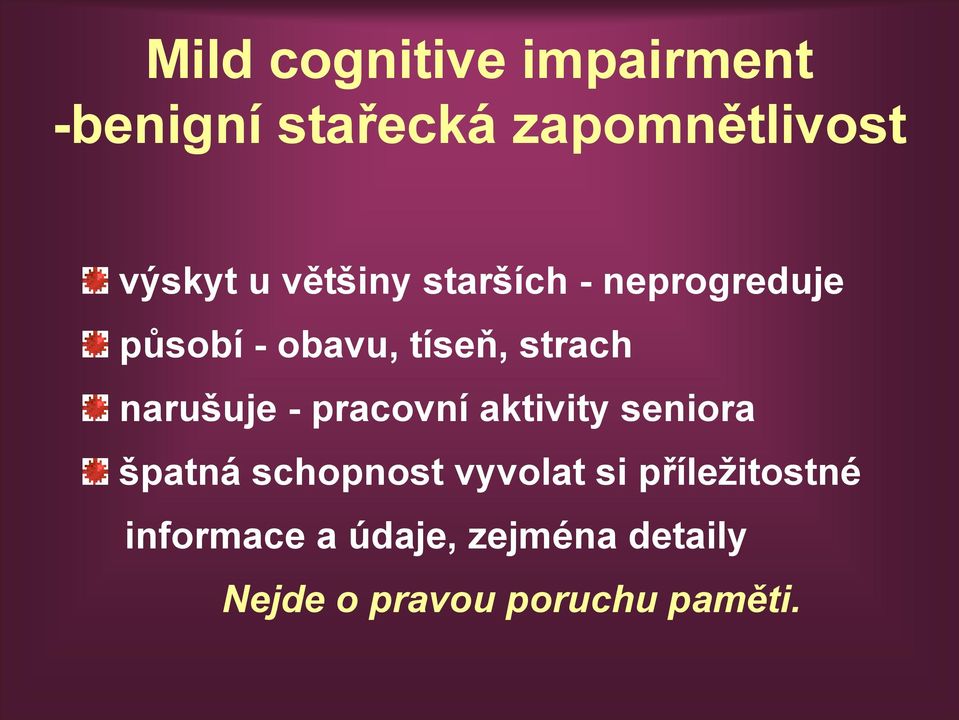 Mild cognitive impairment -benigní stařecká zapomnětlivost

výskyt u většiny starších - neprogreduje

působí - obavu, tíseň, strach

narušuje - pracovní aktivity seniora

špatná schopnost vyvolat si příležitostné informace a údaje, zejména detaily

Nejde o pravou poruchu paměti.